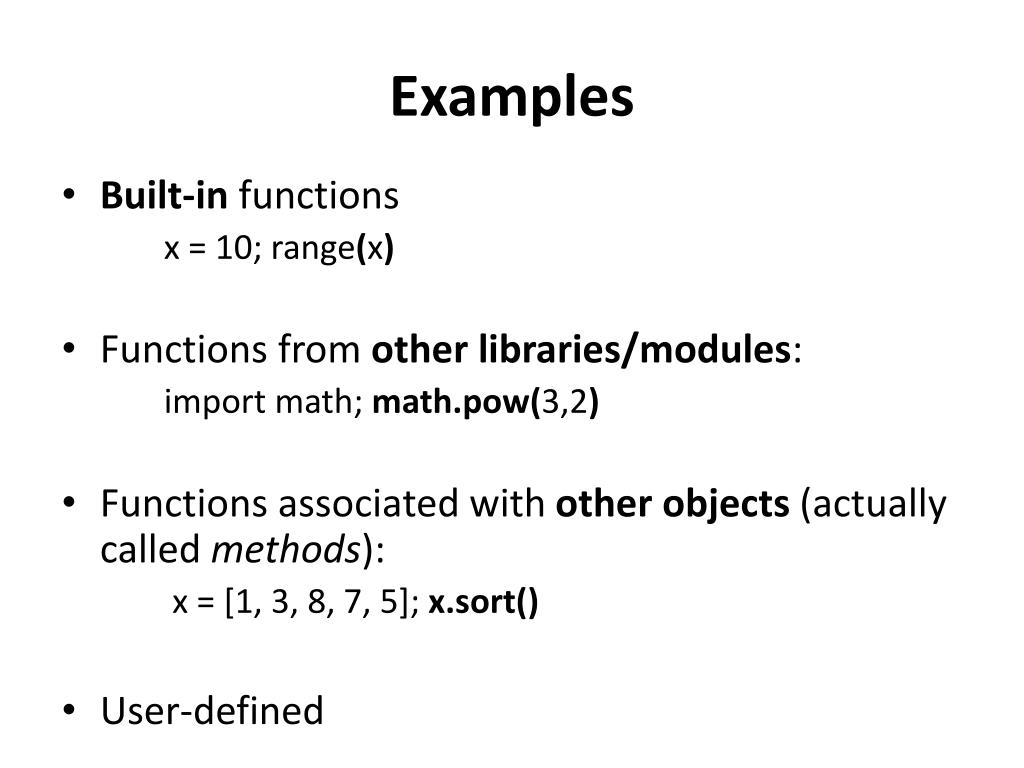 Examples

• Built-in functions
x = 10; range(x)

• Functions from other libraries/modules:
import math; math.pow(3,2)

• Functions associated with other objects (actually called methods):
x = [1, 3, 8, 7, 5]; x.sort()

• User-defined